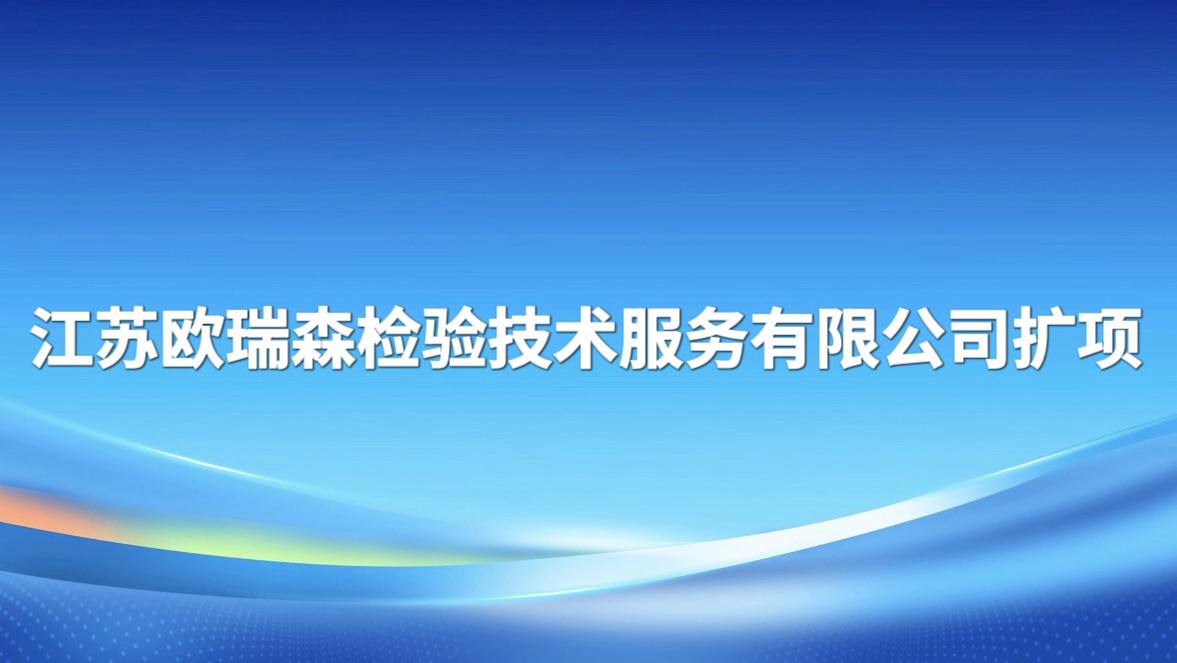 江苏欧瑞森检验技术服务有限公司扩项